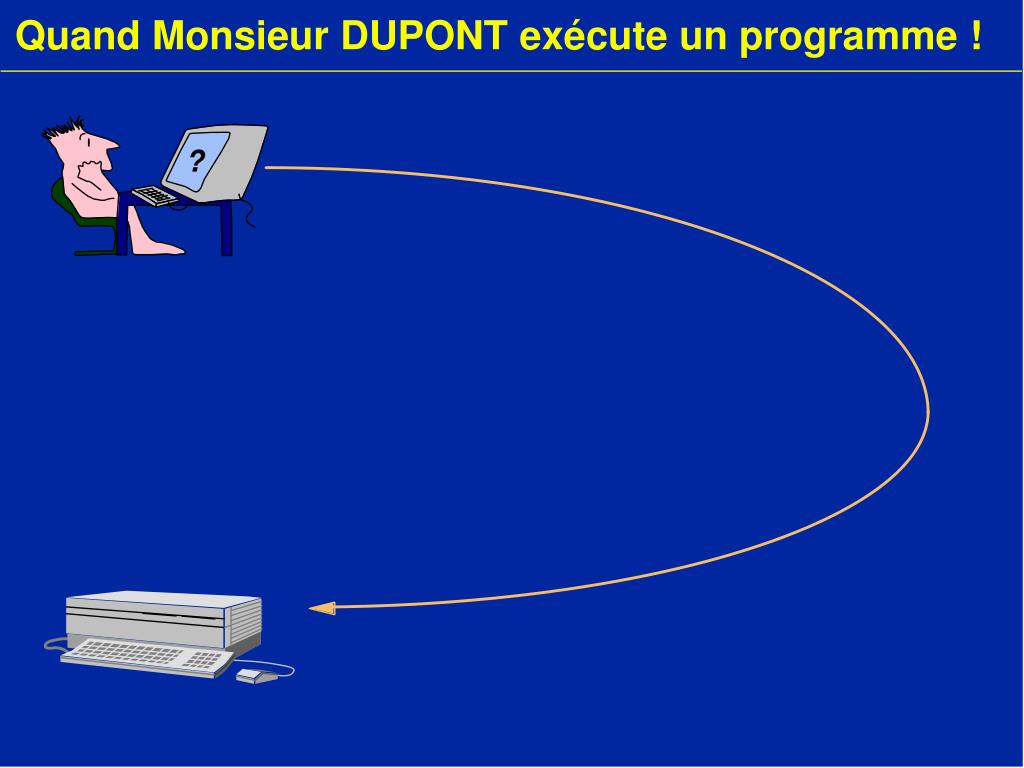 Quand Monsieur DUPONT exécute un programme !

?